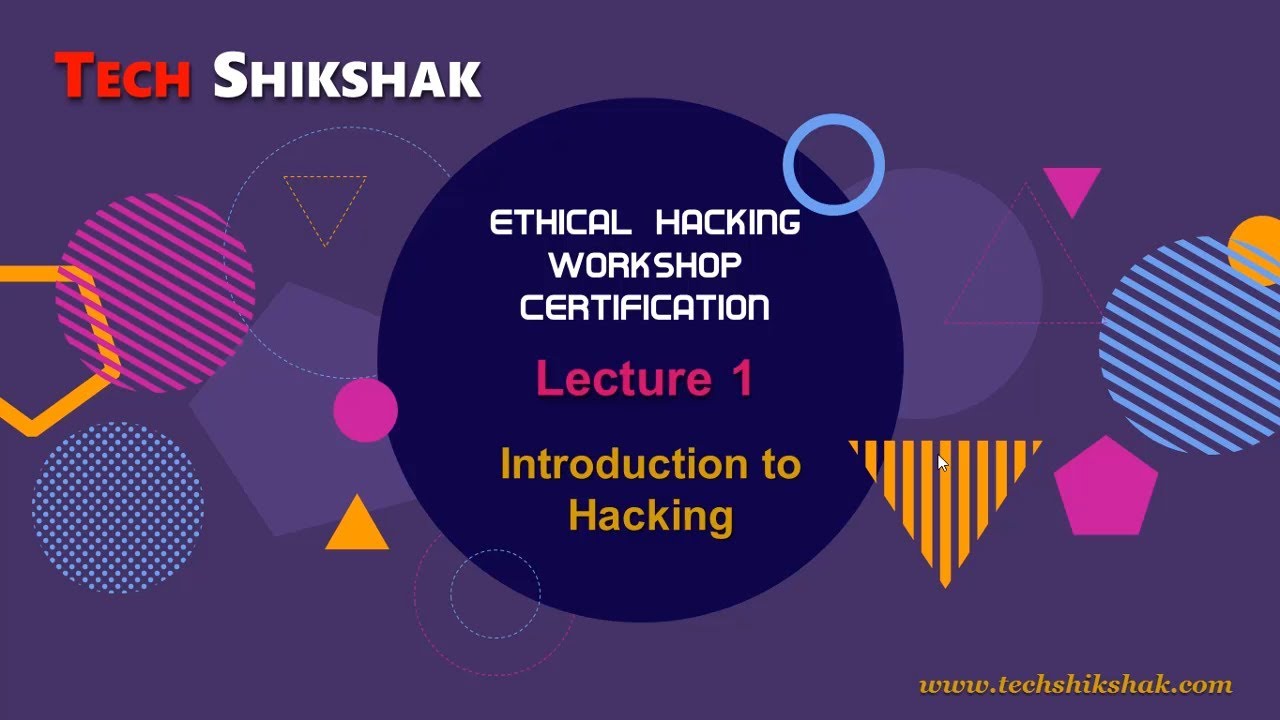 TECH SHIKSHAK

ETHICAL HACKING WORKSHOP CERTIFICATION

Lecture 1

Introduction to Hacking

www.techshikshak.com